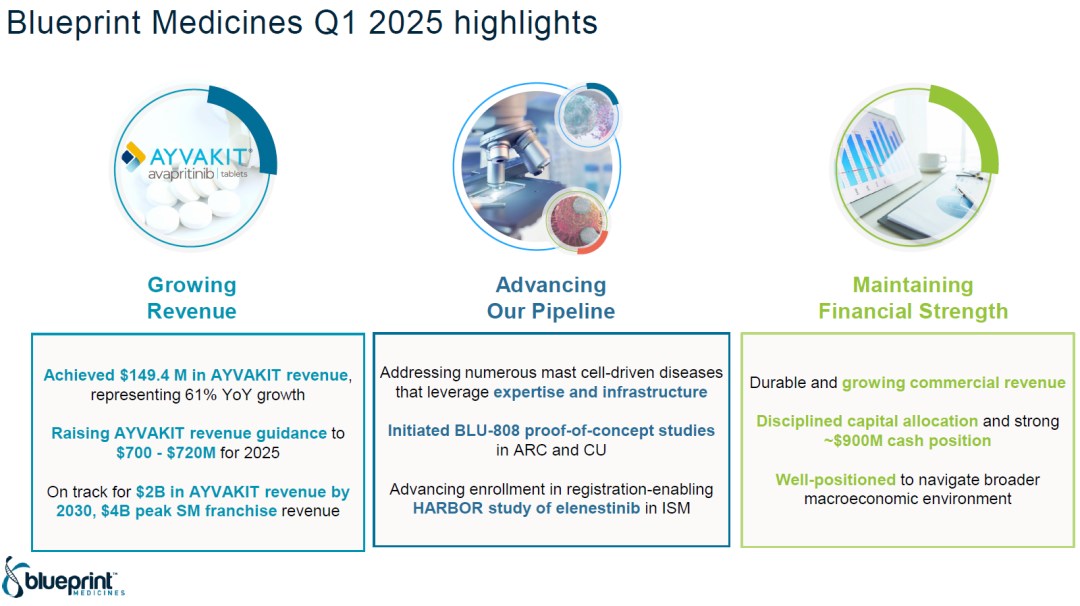 Blueprint Medicines Q1 2025 highlights

AYVAKIT avapritinib | tablets

Growing Revenue

Achieved $149.4 M in AYVAKIT revenue, representing 61% YoY growth

Raising AYVAKIT revenue guidance to $700 - $720M for 2025

On track for $2B in AYVAKIT revenue by 2030, $4B peak SM franchise revenue

Advancing Our Pipeline

Addressing numerous mast cell-driven diseases that leverage expertise and infrastructure

Initiated BLU-808 proof-of-concept studies in ARC and CU

Advancing enrollment in registration-enabling HARBOR study of elenestinib in ISM

Maintaining Financial Strength

Durable and growing commercial revenue

Disciplined capital allocation and strong ~$900M cash position

Well-positioned to navigate broader macroeconomic environment

blueprint MEDICINES